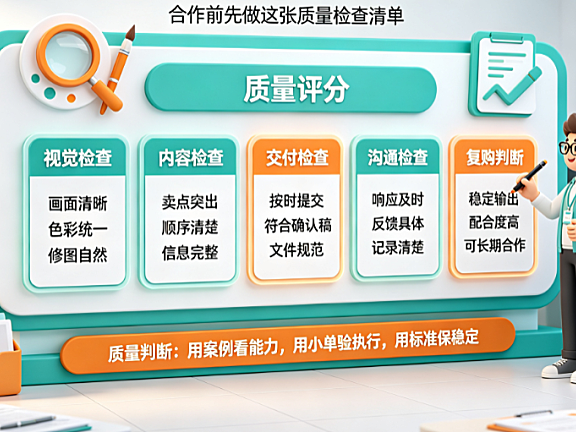 合作前先做这张质量检查清单

质量评分

视觉检查
画面清晰
色彩统一
修图自然

内容检查
卖点突出
顺序清楚
信息完整

交付检查
按时提交
符合确认稿
文件规范

沟通检查
响应及时
反馈具体
记录清楚

复购判断
稳定输出
配合度高
可长期合作

质量判断：用案例看能力，用小单验执行，用标准保稳定